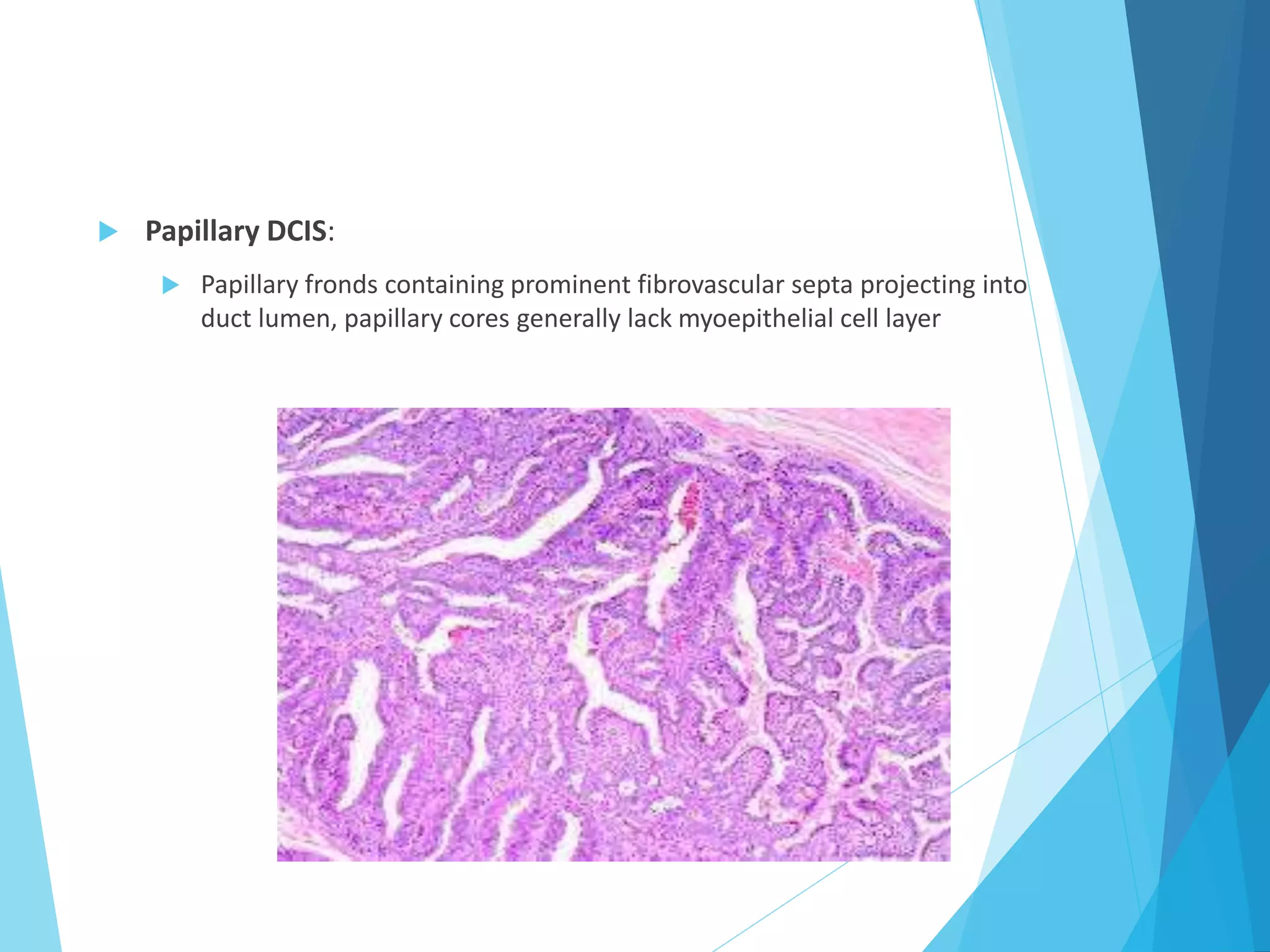 Papillary DCIS:

Papillary fronds containing prominent fibrovascular septa projecting into duct lumen, papillary cores generally lack myoepithelial cell layer